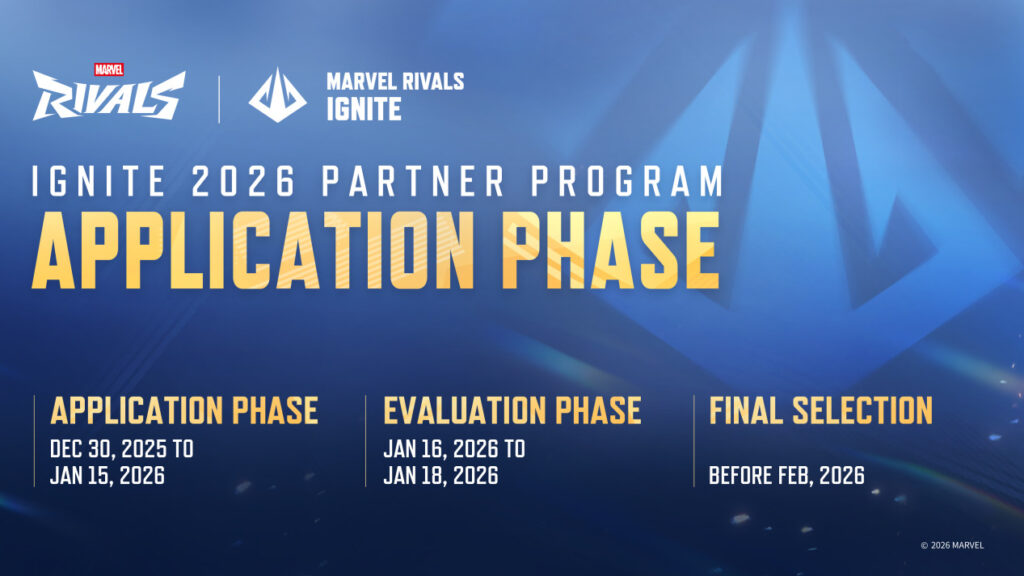 MARVEL
RIVALS

MARVEL RIVALS
IGNITE

IGNITE 2026 PARTNER PROGRAM
APPLICATION PHASE

APPLICATION PHASE
DEC 30, 2025 TO JAN 15, 2026

EVALUATION PHASE
JAN 16, 2026 TO JAN 18, 2026

FINAL SELECTION
BEFORE FEB, 2026

© 2026 MARVEL